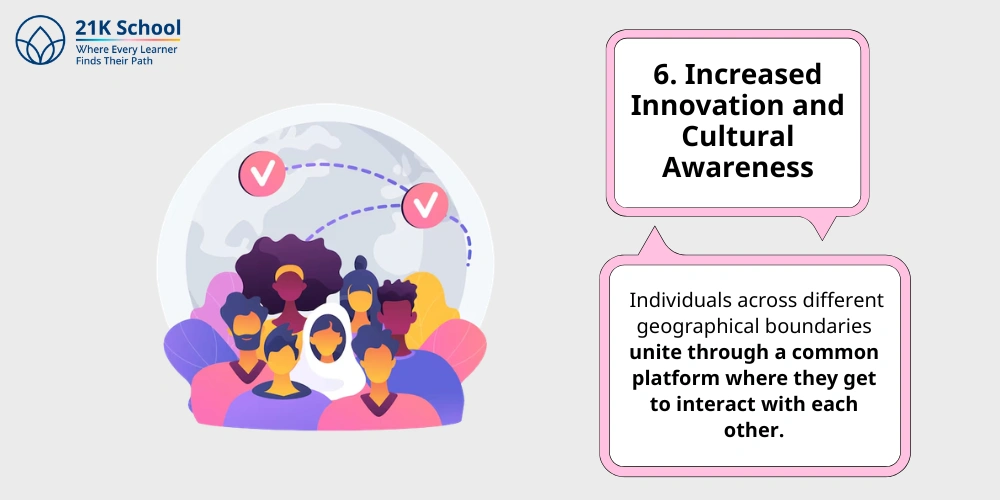 21K School
Where Every Learner
Finds Their Path

6. Increased Innovation and Cultural Awareness

Individuals across different geographical boundaries unite through a common platform where they get to interact with each other.